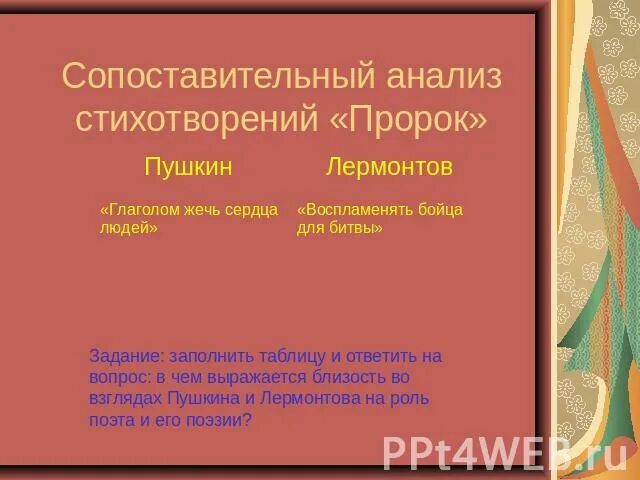 Сопоставительный анализ стихотворений «Пророк»

| Пушкин | Лермонтов |
|---|---|
| «Глаголом жечь сердца людей» | «Воспламенять бойца для битвы» |

Задание: заполнить таблицу и ответить на вопрос: в чем выражается близость во взглядах Пушкина и Лермонтова на роль поэта и его поэзии?

PPt4WEB.ru